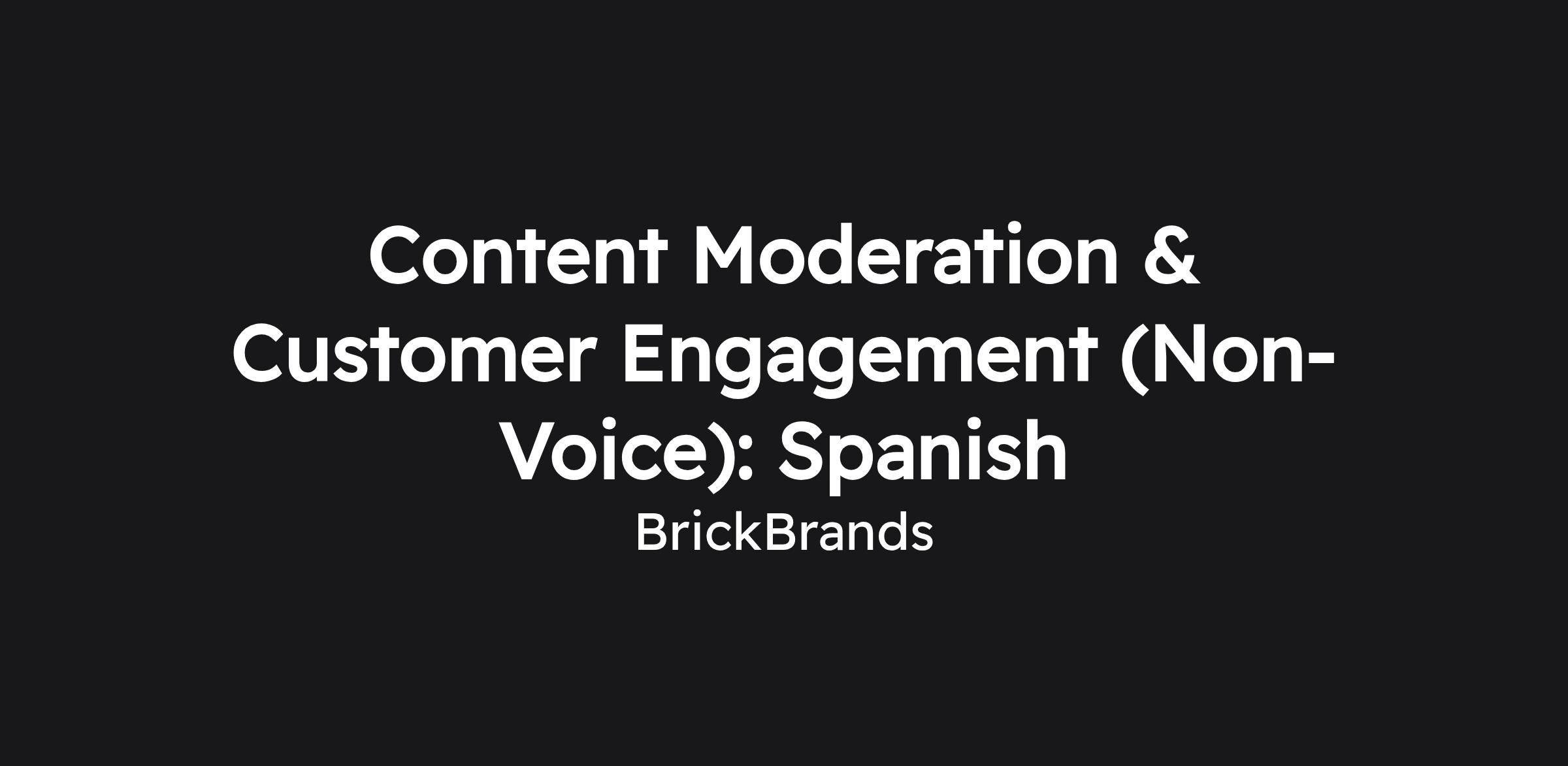 Content Moderation & Customer Engagement (Non-Voice): Spanish

BrickBrands